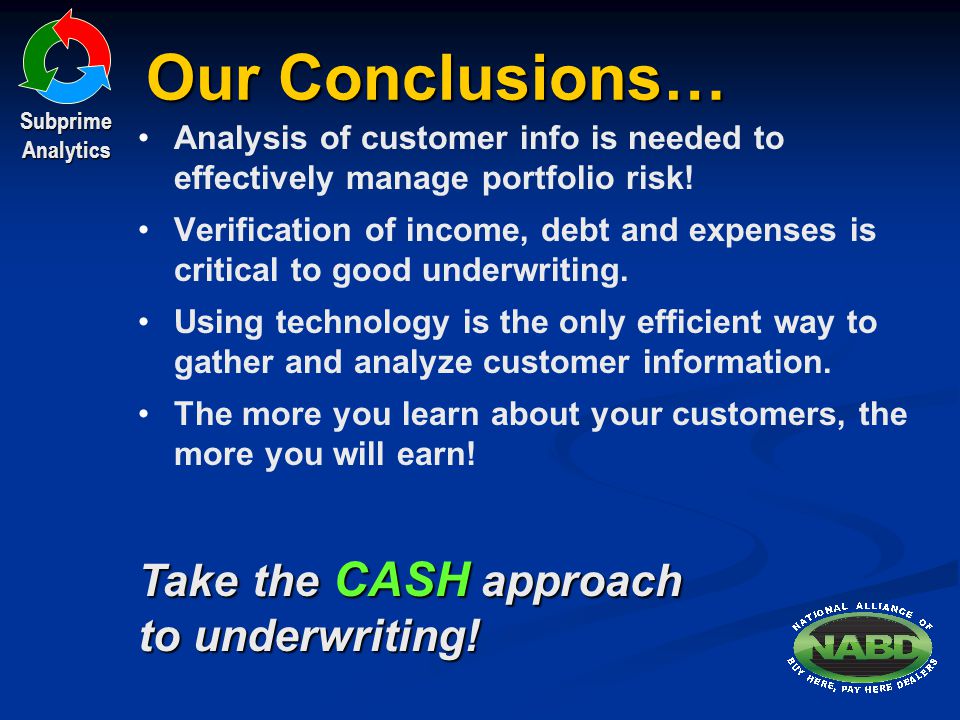 Subprime Analytics

Our Conclusions…

• Analysis of customer info is needed to effectively manage portfolio risk!

• Verification of income, debt and expenses is critical to good underwriting.

• Using technology is the only efficient way to gather and analyze customer information.

• The more you learn about your customers, the more you will earn!

Take the CASH approach to underwriting!

NATIONAL ALLIANCE OF NABD BUY HERE, PAY HERE DEALERS